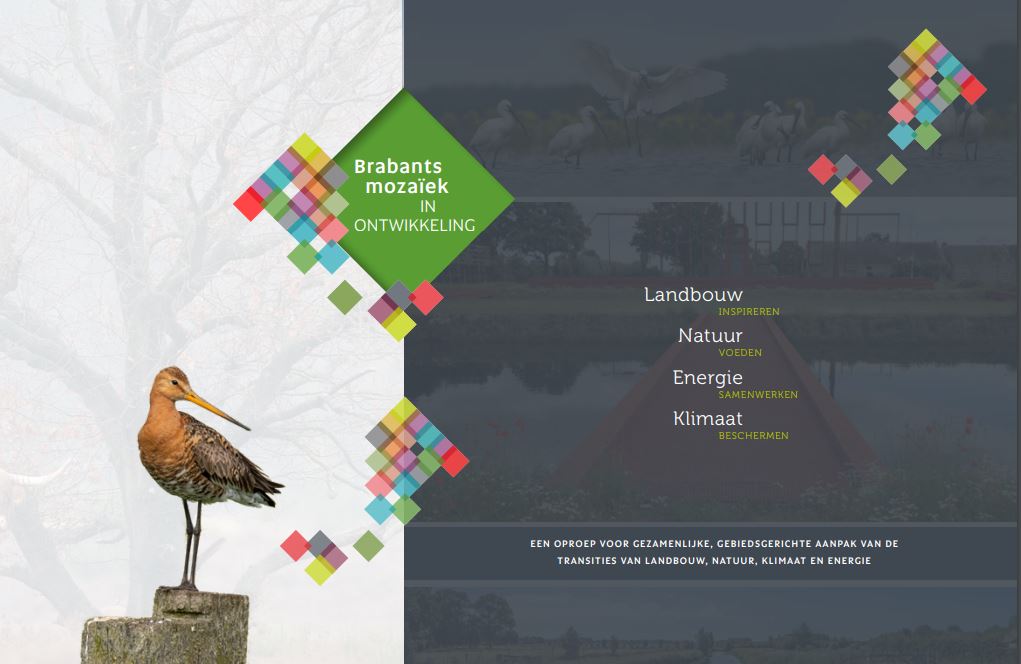 Brabants mozaïek IN ONTWIKKELING

Landbouw
INSPIREREN

Natuur
VOEDEN

Energie
SAMENWERKEN

Klimaat
BESCHERMEN

EEN OPROEP VOOR GEZAMENLIJKE, GEBIEDSGERICHTE AANPAK VAN DE TRANSITIES VAN LANDBOUW, NATUUR, KLIMAAT EN ENERGIE